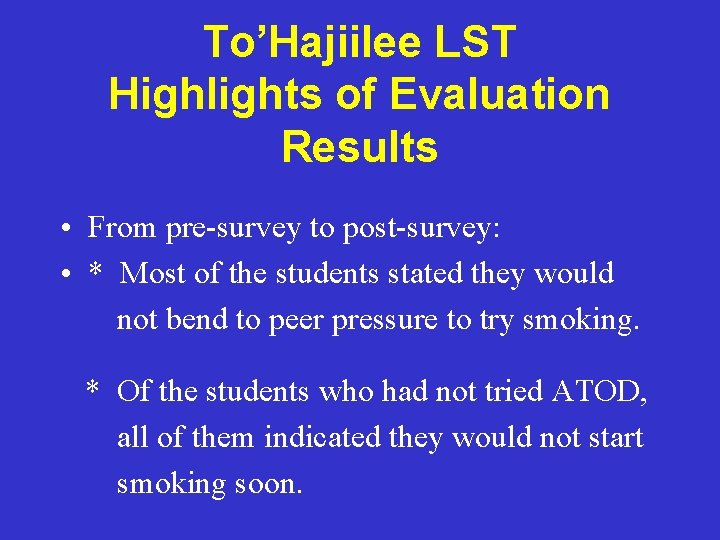 To’Hajiilee LST
Highlights of Evaluation Results

• From pre-survey to post-survey:
• * Most of the students stated they would not bend to peer pressure to try smoking.

* Of the students who had not tried ATOD, all of them indicated they would not start smoking soon.